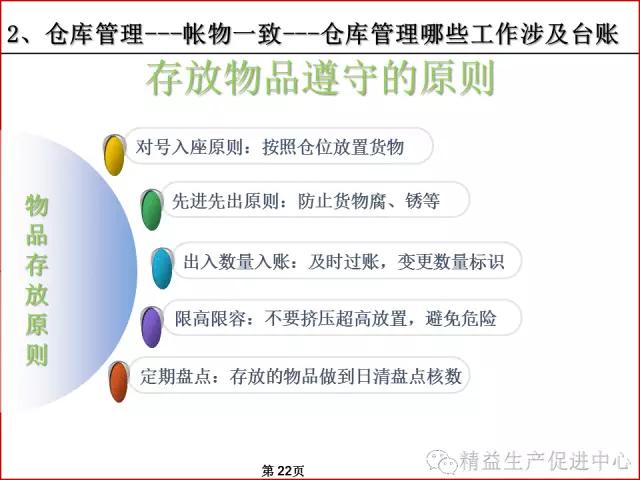 2、仓库管理---帐物一致---仓库管理哪些工作涉及台账

存放物品遵守的原则

物品存放原则

对号入座原则：按照仓位放置货物

先进先出原则：防止货物腐、锈等

出入数量入账：及时过账，变更数量标识

限高限容：不要挤压超高放置，避免危险

定期盘点：存放的物品做到日清盘点核数

第22页

精益生产促进中心